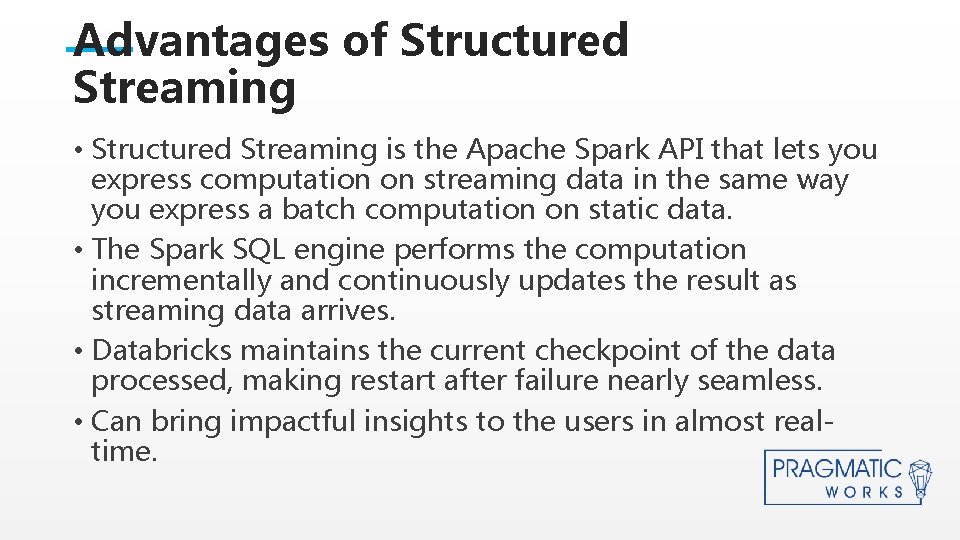 Advantages of Structured Streaming

• Structured Streaming is the Apache Spark API that lets you express computation on streaming data in the same way you express a batch computation on static data.

• The Spark SQL engine performs the computation incrementally and continuously updates the result as streaming data arrives.

• Databricks maintains the current checkpoint of the data processed, making restart after failure nearly seamless.

• Can bring impactful insights to the users in almost real-time.

PRAGMATIC WORKS